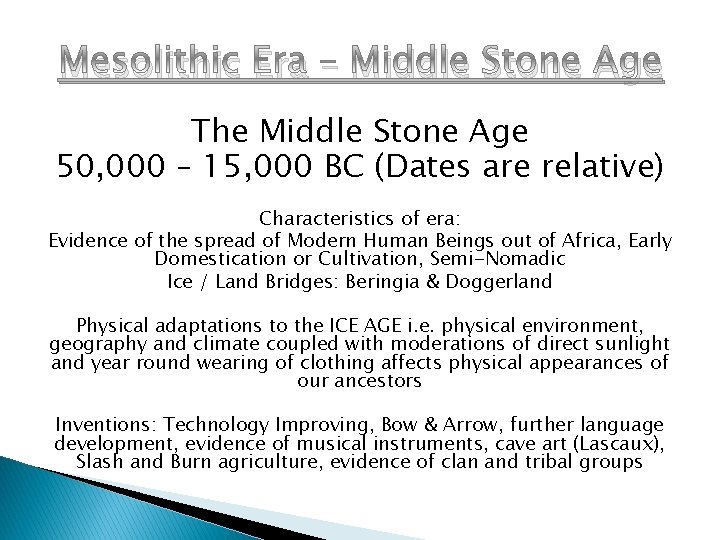 Mesolithic Era – Middle Stone Age

The Middle Stone Age
50,000 – 15,000 BC (Dates are relative)

Characteristics of era:
Evidence of the spread of Modern Human Beings out of Africa, Early Domestication or Cultivation, Semi-Nomadic
Ice / Land Bridges: Beringia & Doggerland

Physical adaptations to the ICE AGE i.e. physical environment, geography and climate coupled with moderations of direct sunlight and year round wearing of clothing affects physical appearances of our ancestors

Inventions: Technology Improving, Bow & Arrow, further language development, evidence of musical instruments, cave art (Lascaux), Slash and Burn agriculture, evidence of clan and tribal groups